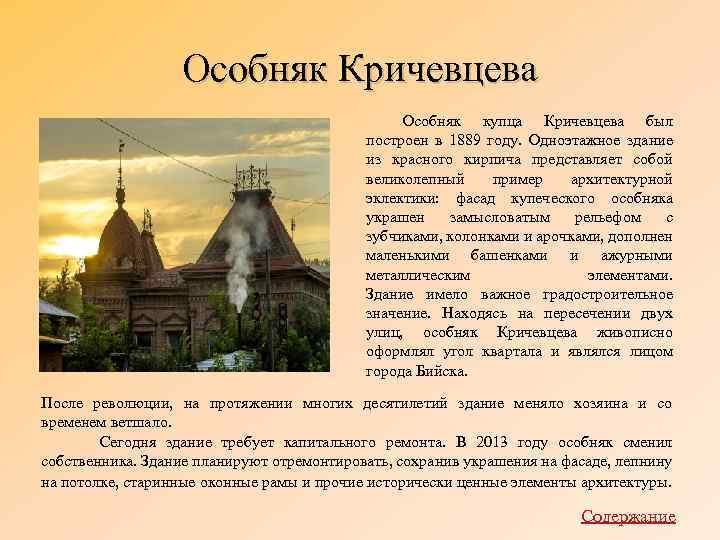 Особняк Кричевцева

Особняк купца Кричевцева был построен в 1889 году. Одноэтажное здание из красного кирпича представляет собой великолепный пример архитектурной эклектики: фасад купеческого особняка украшен замысловатым рельефом с зубчиками, колонками и арочками, дополнен маленькими башенками и ажурными металлическим элементами. Здание имело важное градостроительное значение. Находясь на пересечении двух улиц, особняк Кричевцева живописно оформлял угол квартала и являлся лицом города Бийска.

После революции, на протяжении многих десятилетий здание меняло хозяина и со временем ветшало.

Сегодня здание требует капитального ремонта. В 2013 году особняк сменил собственника. Здание планируют отремонтировать, сохранив украшения на фасаде, лепнину на потолке, старинные оконные рамы и прочие исторически ценные элементы архитектуры.

Содержание